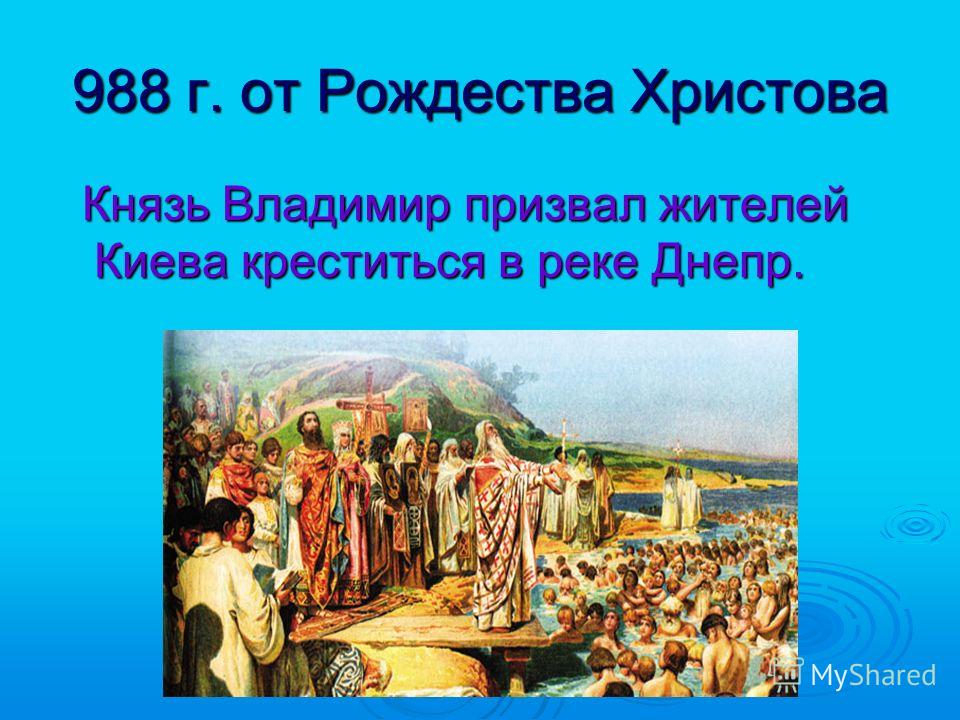 988 г. от Рождества Христова

Князь Владимир призвал жителей Киева креститься в реке Днепр.

MyShared